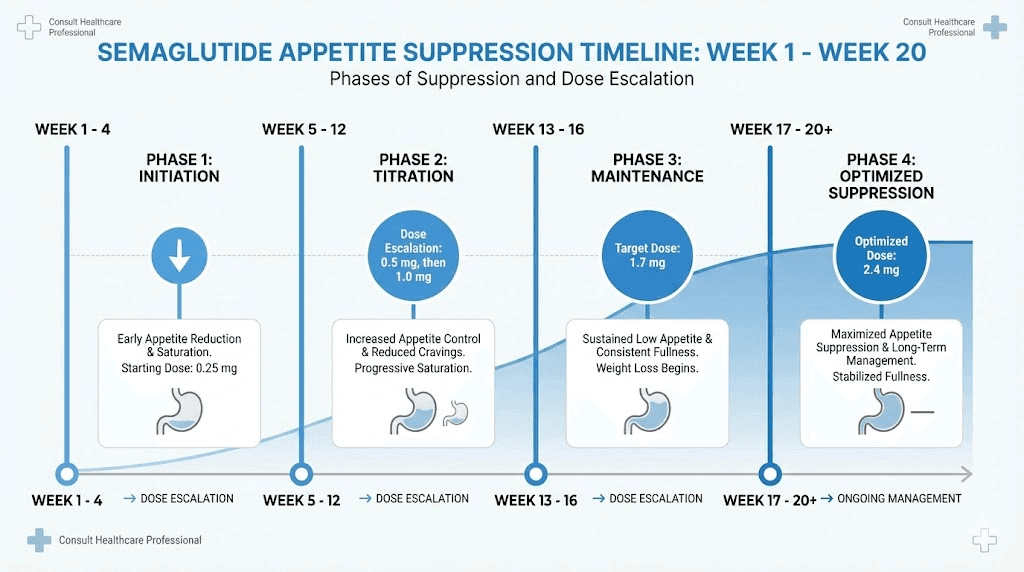 Consult Healthcare Professional

Consult Healthcare Professional

SEMAGLUTIDE APPETITE SUPPRESSION TIMELINE: WEEK 1 - WEEK 20

Phases of Suppression and Dose Escalation

WEEK 1 - 4

PHASE 1: INITIATION

Early Appetite Reduction & Saturation. Starting Dose: 0.25 mg

WEEK 5 - 12

PHASE 2: TITRATION

Dose Escalation: 0.5 mg, then 1.0 mg

Increased Appetite Control & Reduced Cravings. Progressive Saturation.

WEEK 13 - 16

PHASE 3: MAINTENANCE

Target Dose: 1.7 mg

Sustained Low Appetite & Consistent Fullness. Weight Loss Begins.

WEEK 17 - 20+

PHASE 4: OPTIMIZED SUPPRESSION

Optimized Dose: 2.4 mg

Maximized Appetite Suppression & Long-Term Management. Stabilized Fullness.

WEEK 1 - 4 → DOSE ESCALATION

WEEK 5 - 12 → DOSE ESCALATION

WEEK 13 - 16 → DOSE ESCALATION

WEEK 17 - 20+ → ONGOING MANAGEMENT

Consult Healthcare Professional